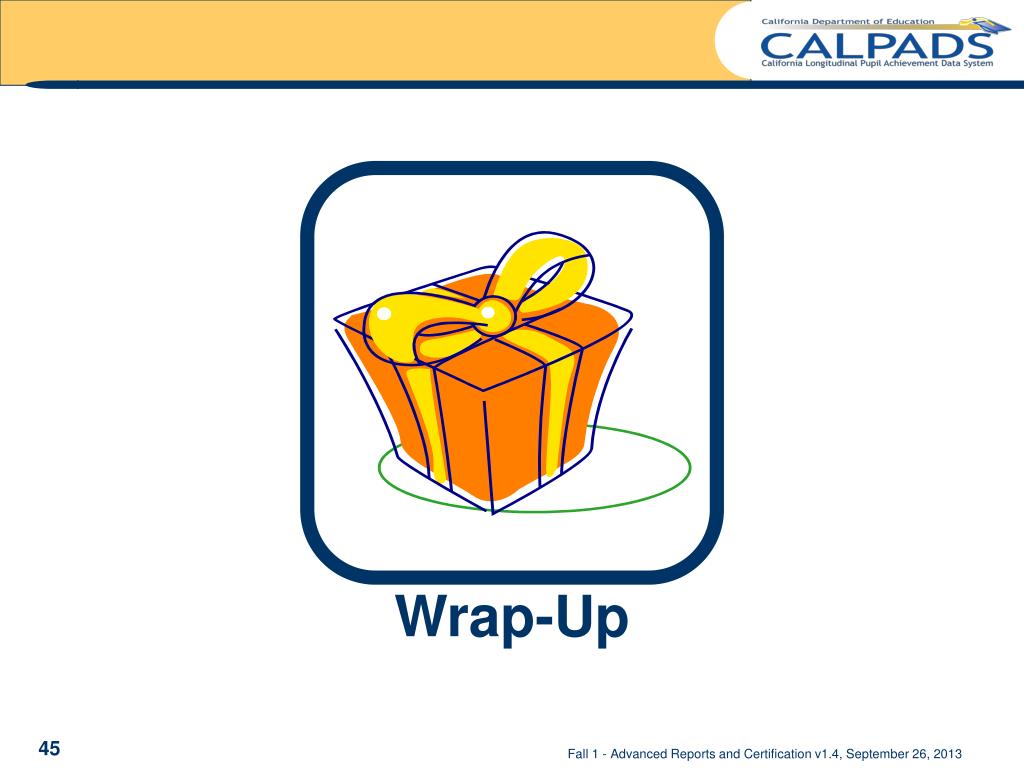 California Department of Education
CALPADS
California Longitudinal Pupil Achievement Data System

Wrap-Up

45

Fall 1 - Advanced Reports and Certification v1.4, September 26, 2013